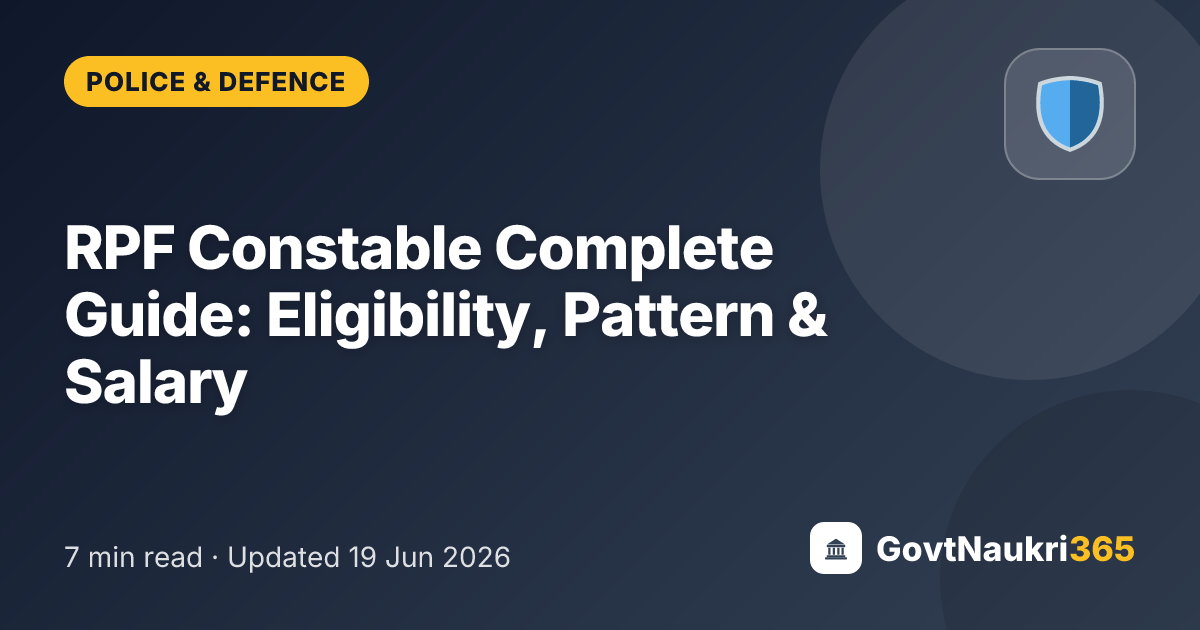 POLICE & DEFENCE

RPF Constable Complete Guide: Eligibility, Pattern & Salary

7 min read · Updated 19 Jun 2026

GovtNaukri365